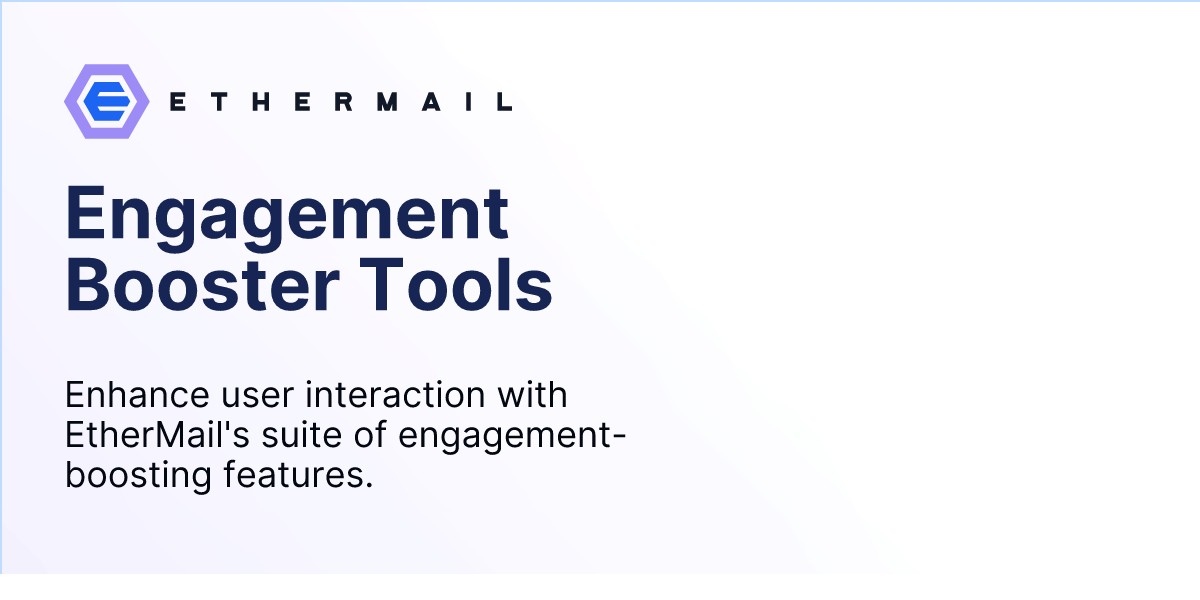 ETHERMAIL

Engagement Booster Tools

Enhance user interaction with EtherMail's suite of engagement-boosting features.